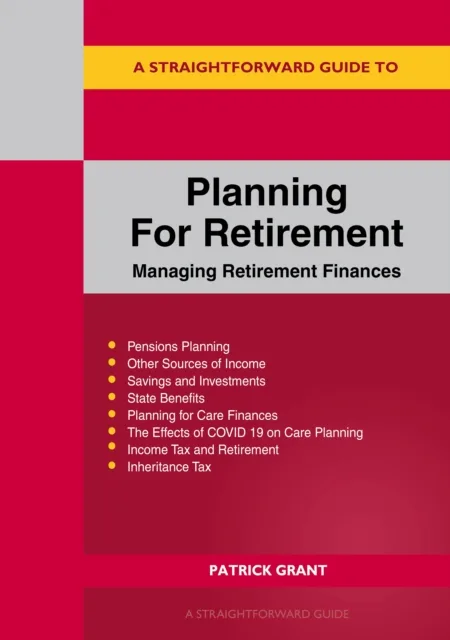 A STRAIGHTFORWARD GUIDE TO

Planning For Retirement

Managing Retirement Finances

- Pensions Planning
- Other Sources of Income
- Savings and Investments
- State Benefits
- Planning for Care Finances
- The Effects of COVID 19 on Care Planning
- Income Tax and Retirement
- Inheritance Tax

PATRICK GRANT

A STRAIGHTFORWARD GUIDE